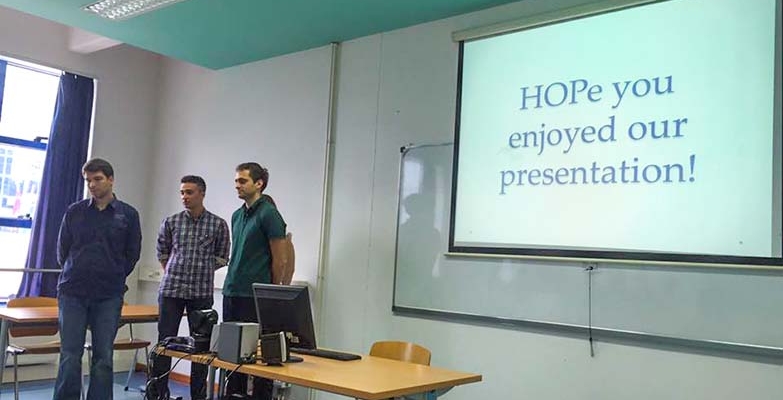 HOPe you enjoyed our presentation!